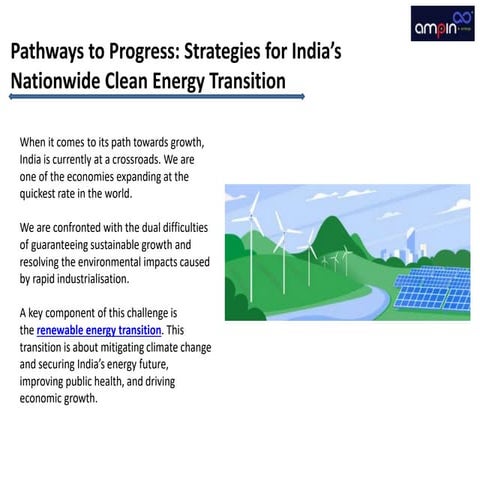 ampin

Pathways to Progress: Strategies for India's Nationwide Clean Energy Transition

When it comes to its path towards growth, India is currently at a crossroads. We are one of the economies expanding at the quickest rate in the world.

We are confronted with the dual difficulties of guaranteeing sustainable growth and resolving the environmental impacts caused by rapid industrialisation.

A key component of this challenge is the renewable energy transition. This transition is about mitigating climate change and securing India's energy future, improving public health, and driving economic growth.